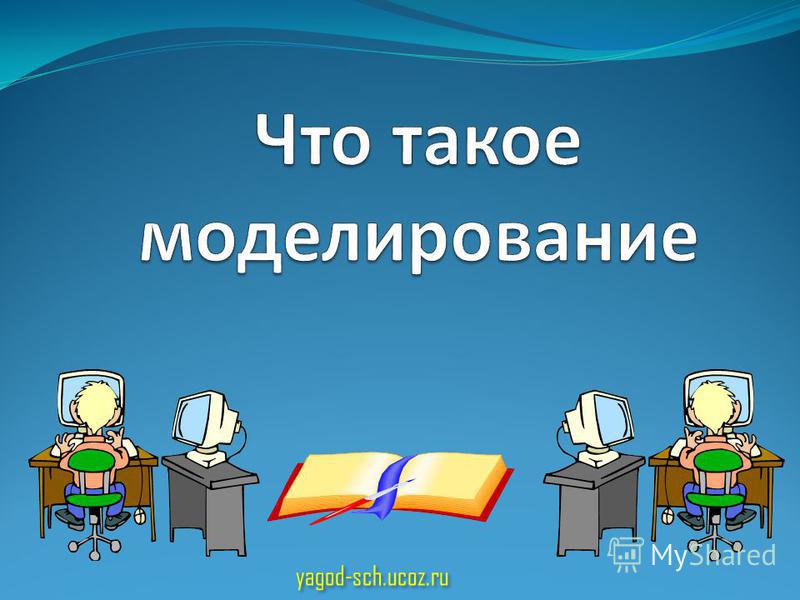 Что такое моделирование

yagod-sch.ucoz.ru

MyShared